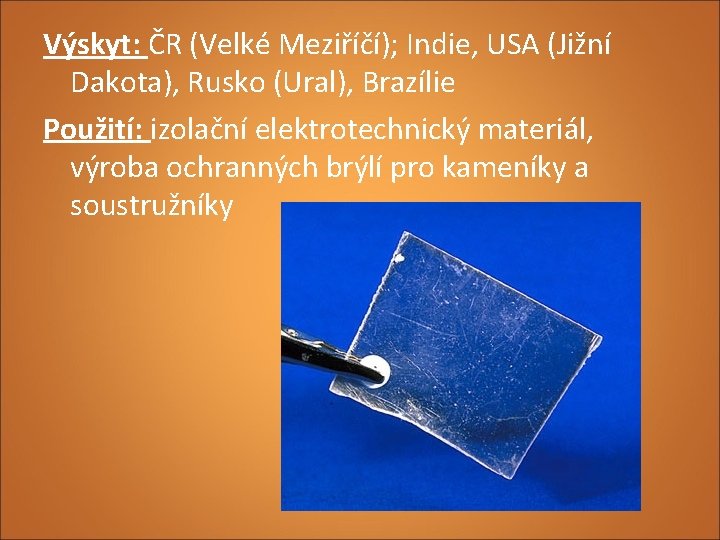 Výskyt: ČR (Velké Meziříčí); Indie, USA (Jižní Dakota), Rusko (Ural), Brazílie

Použití: izolační elektrotechnický materiál, výroba ochranných brýlí pro kameníky a soustružníky